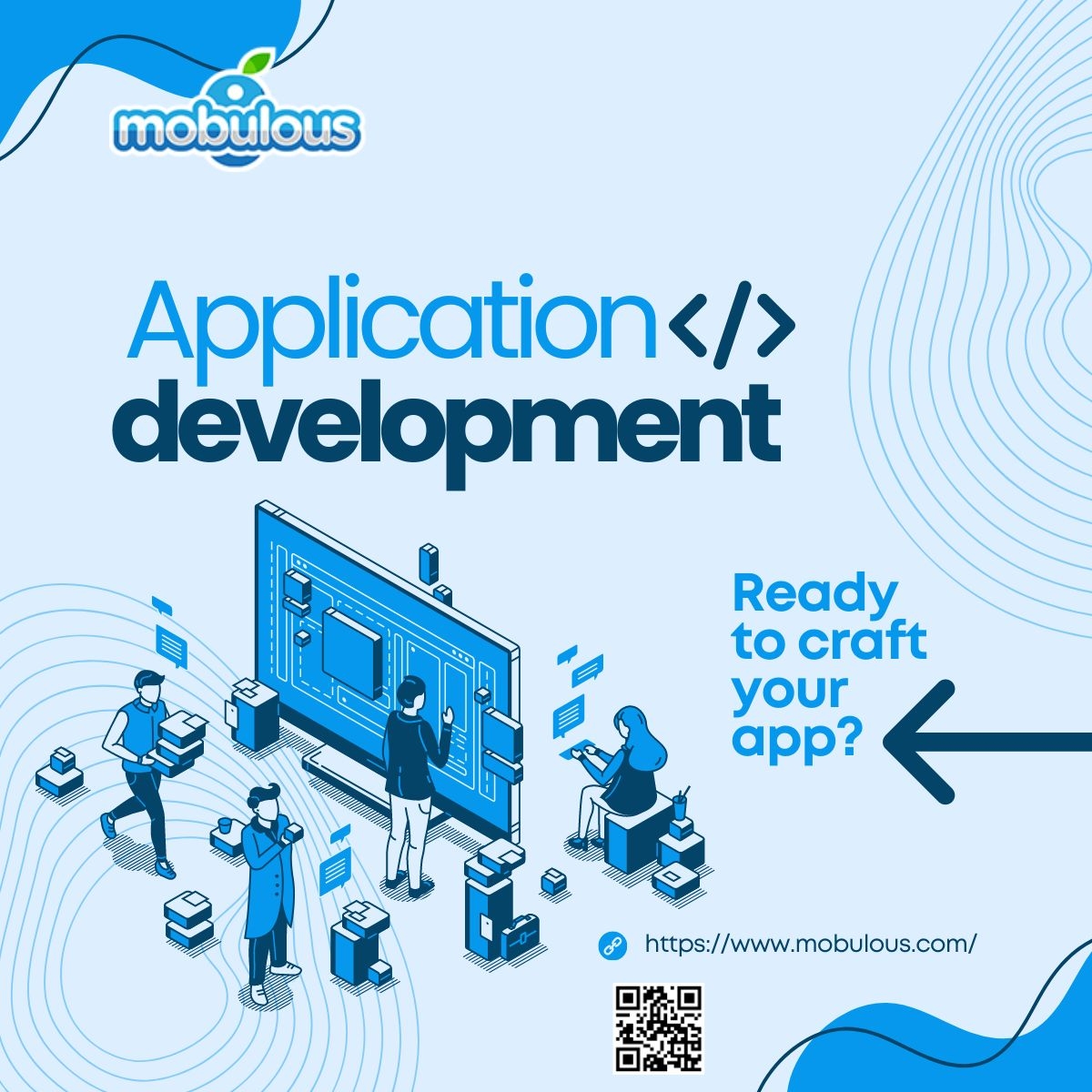 mobulous

Application </>
development

Ready to craft your app?

https://www.mobulous.com/